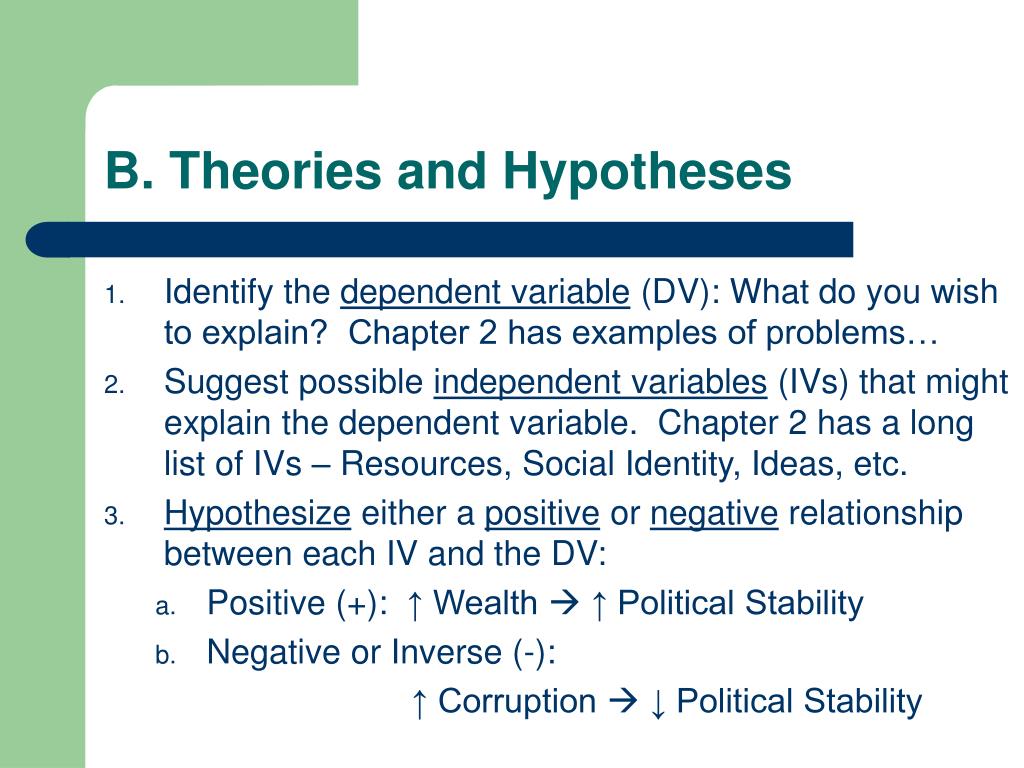 B. Theories and Hypotheses

1. Identify the dependent variable (DV): What do you wish to explain? Chapter 2 has examples of problems…
2. Suggest possible independent variables (IVs) that might explain the dependent variable. Chapter 2 has a long list of IVs – Resources, Social Identity, Ideas, etc.
3. Hypothesize either a positive or negative relationship between each IV and the DV:
a. Positive (+): ↑ Wealth → ↑ Political Stability
b. Negative or Inverse (-):
↑ Corruption → ↓ Political Stability